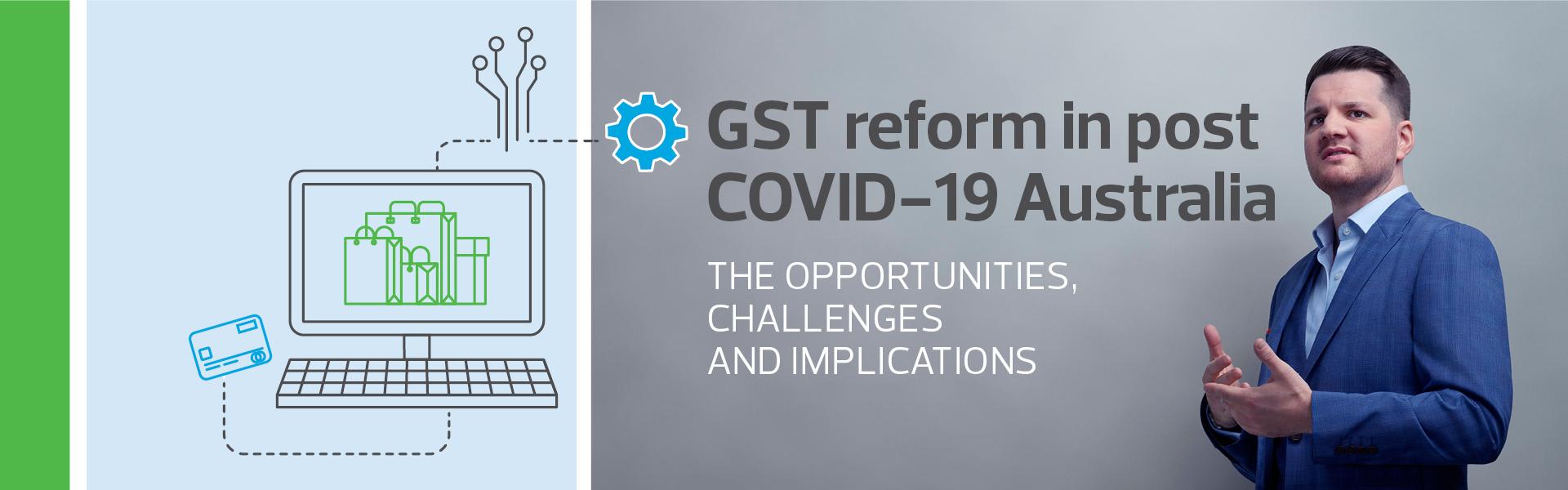 GST reform in post COVID–19 Australia

THE OPPORTUNITIES, CHALLENGES AND IMPLICATIONS